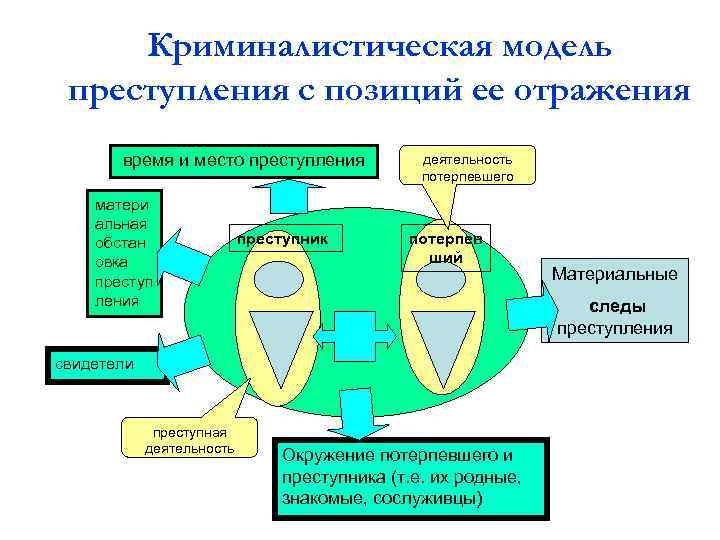 Криминалистическая модель преступления с позиций ее отражения

время и место преступления

деятельность потерпевшего

материальная обстановка преступления

преступник

потерпевший

Материальные следы преступления

свидетели

преступная деятельность

Окружение потерпевшего и преступника (т.е. их родные, знакомые, сослуживцы)